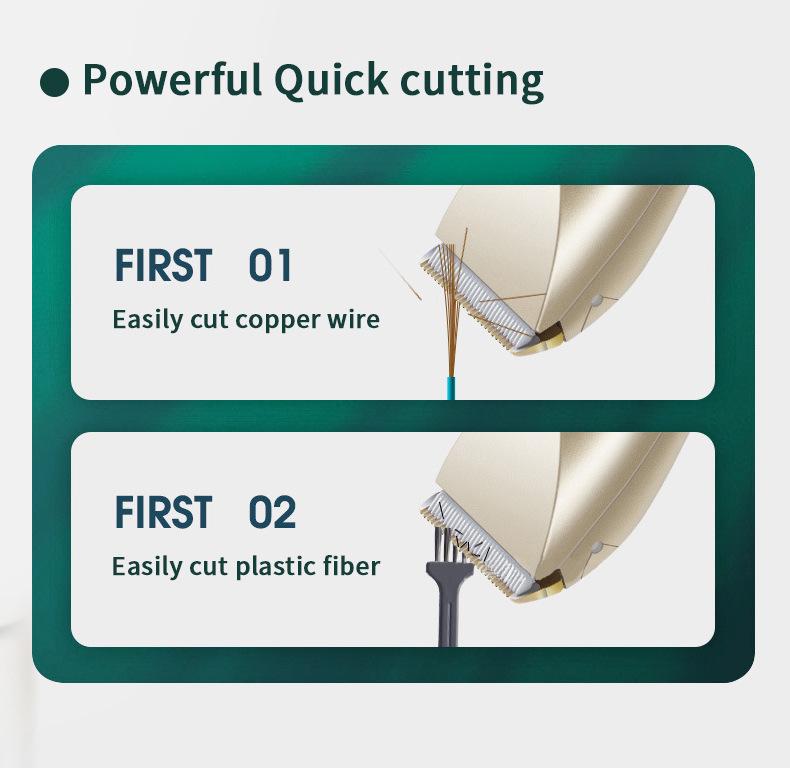 Powerful Quick cutting

FIRST 01
Easily cut copper wire

FIRST 02
Easily cut plastic fiber